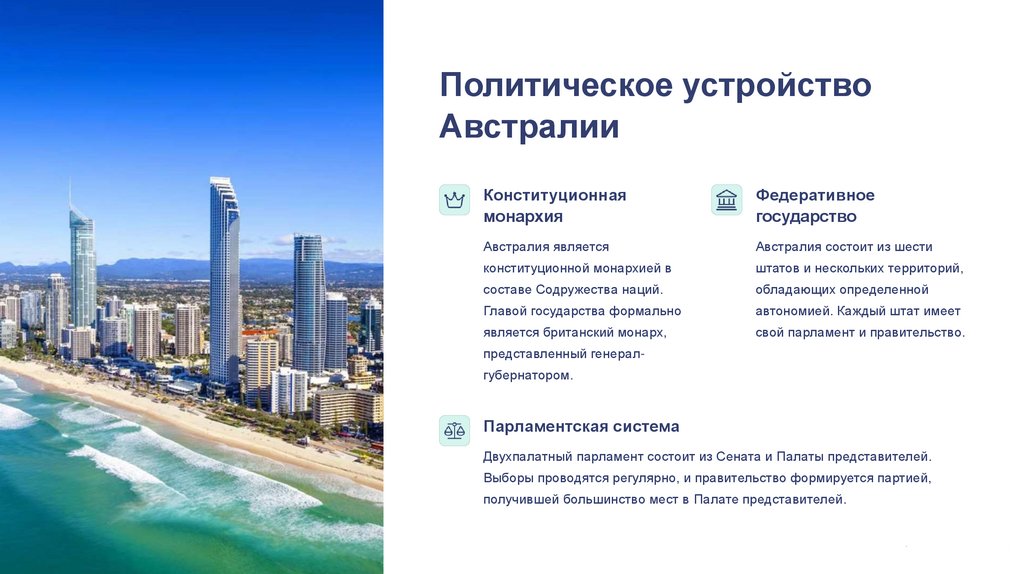 Политическое устройство Австралии

Конституционная монархия

Австралия является конституционной монархией в составе Содружества наций. Главой государства формально является британский монарх, представленный генерал-губернатором.

Федеративное государство

Австралия состоит из шести штатов и нескольких территорий, обладающих определенной автономией. Каждый штат имеет свой парламент и правительство.

Парламентская система

Двухпалатный парламент состоит из Сената и Палаты представителей. Выборы проводятся регулярно, и правительство формируется партией, получившей большинство мест в Палате представителей.